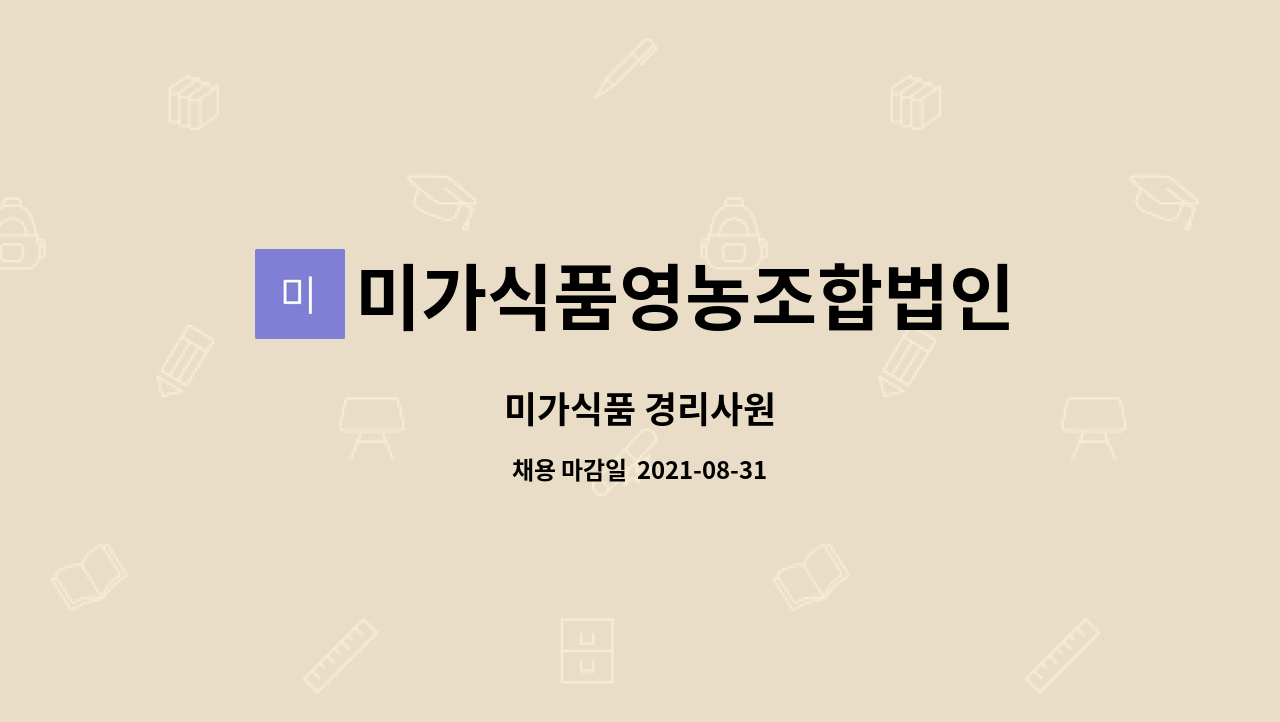 미 미가식품영농조합법인

미가식품 경리사원

채용 마감일 2021-08-31